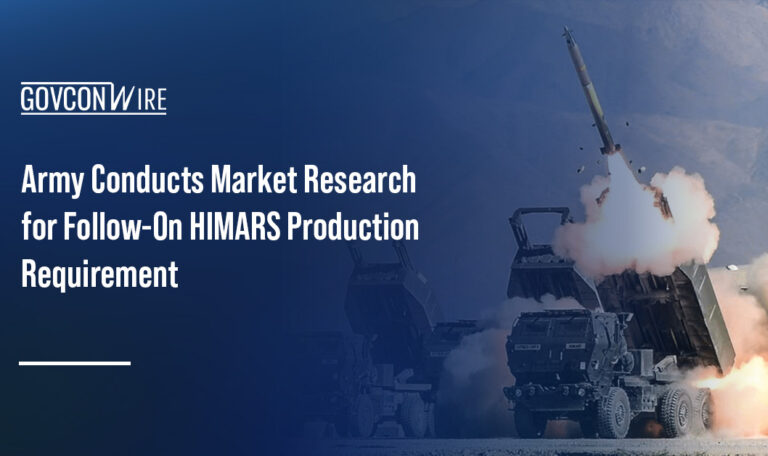 GOVCONWIRE

Army Conducts Market Research for Follow-On HIMARS Production Requirement